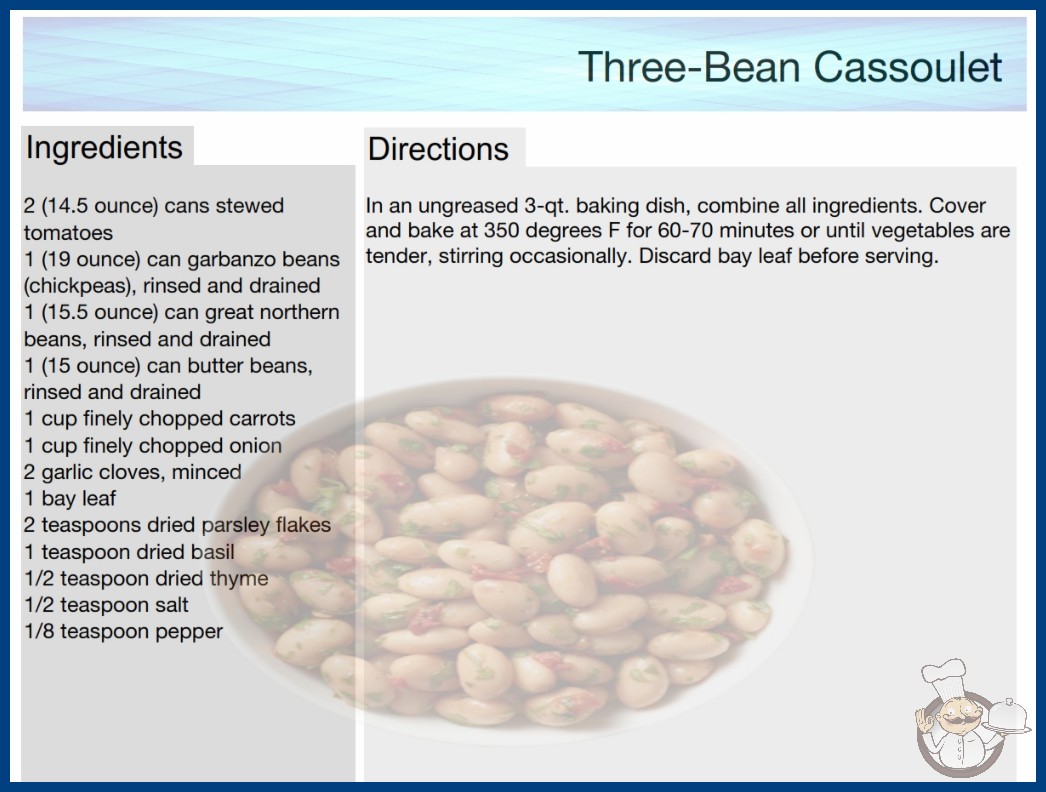 Three-Bean Cassoulet

Ingredients

2 (14.5 ounce) cans stewed tomatoes
1 (19 ounce) can garbanzo beans (chickpeas), rinsed and drained
1 (15.5 ounce) can great northern beans, rinsed and drained
1 (15 ounce) can butter beans, rinsed and drained
1 cup finely chopped carrots
1 cup finely chopped onion
2 garlic cloves, minced
1 bay leaf
2 teaspoons dried parsley flakes
1 teaspoon dried basil
1/2 teaspoon dried thyme
1/2 teaspoon salt
1/8 teaspoon pepper

Directions

In an ungreased 3-qt. baking dish, combine all ingredients. Cover and bake at 350 degrees F for 60-70 minutes or until vegetables are tender, stirring occasionally. Discard bay leaf before serving.